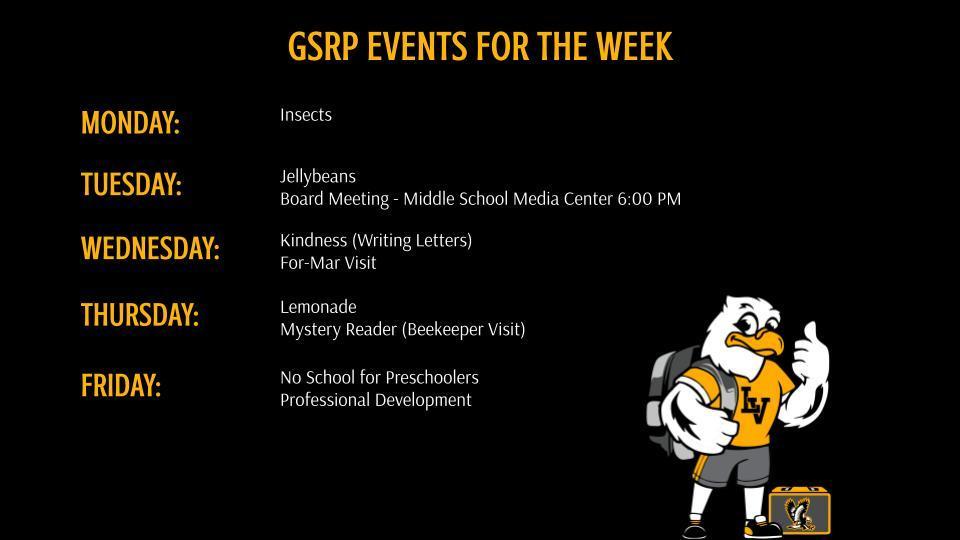 GSRP EVENTS FOR THE WEEK

MONDAY:
Insects

TUESDAY:
Jellybeans
Board Meeting - Middle School Media Center 6:00 PM

WEDNESDAY:
Kindness (Writing Letters)
For-Mar Visit

THURSDAY:
Lemonade
Mystery Reader (Beekeeper Visit)

FRIDAY:
No School for Preschoolers
Professional Development

LV